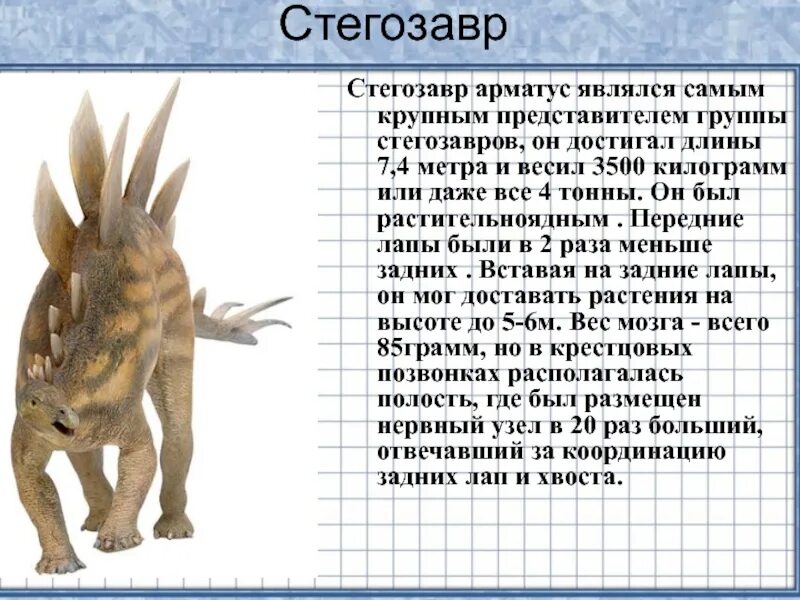 Стегозавр

Стегозавр арматус являлся самым крупным представителем группы стегозавров, он достигал длины 7,4 метра и весил 3500 килограмм или даже все 4 тонны. Он был растительноядным . Передние лапы были в 2 раза меньше задних . Вставая на задние лапы, он мог доставать растения на высоте до 5-6м. Вес мозга - всего 85грамм, но в крестцовых позвонках располагалась полость, где был размещен нервный узел в 20 раз больший, отвечавший за координацию задних лап и хвоста.